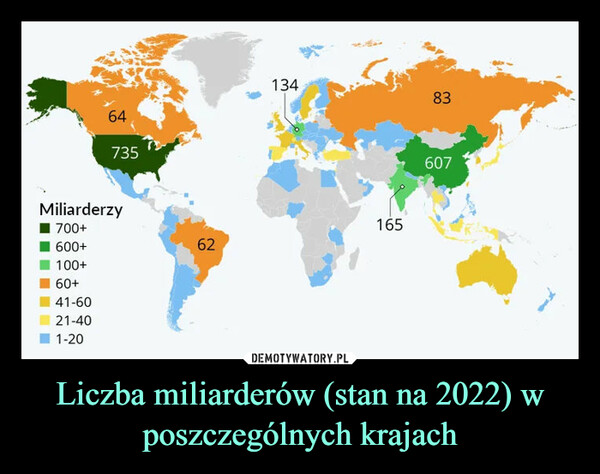 134

83

64

735

607

165

62

Miliarderzy
700+
600+
100+
60+
41-60
21-40
1-20

DEMOTYWATORY.PL

Liczba miliarderów (stan na 2022) w poszczególnych krajach